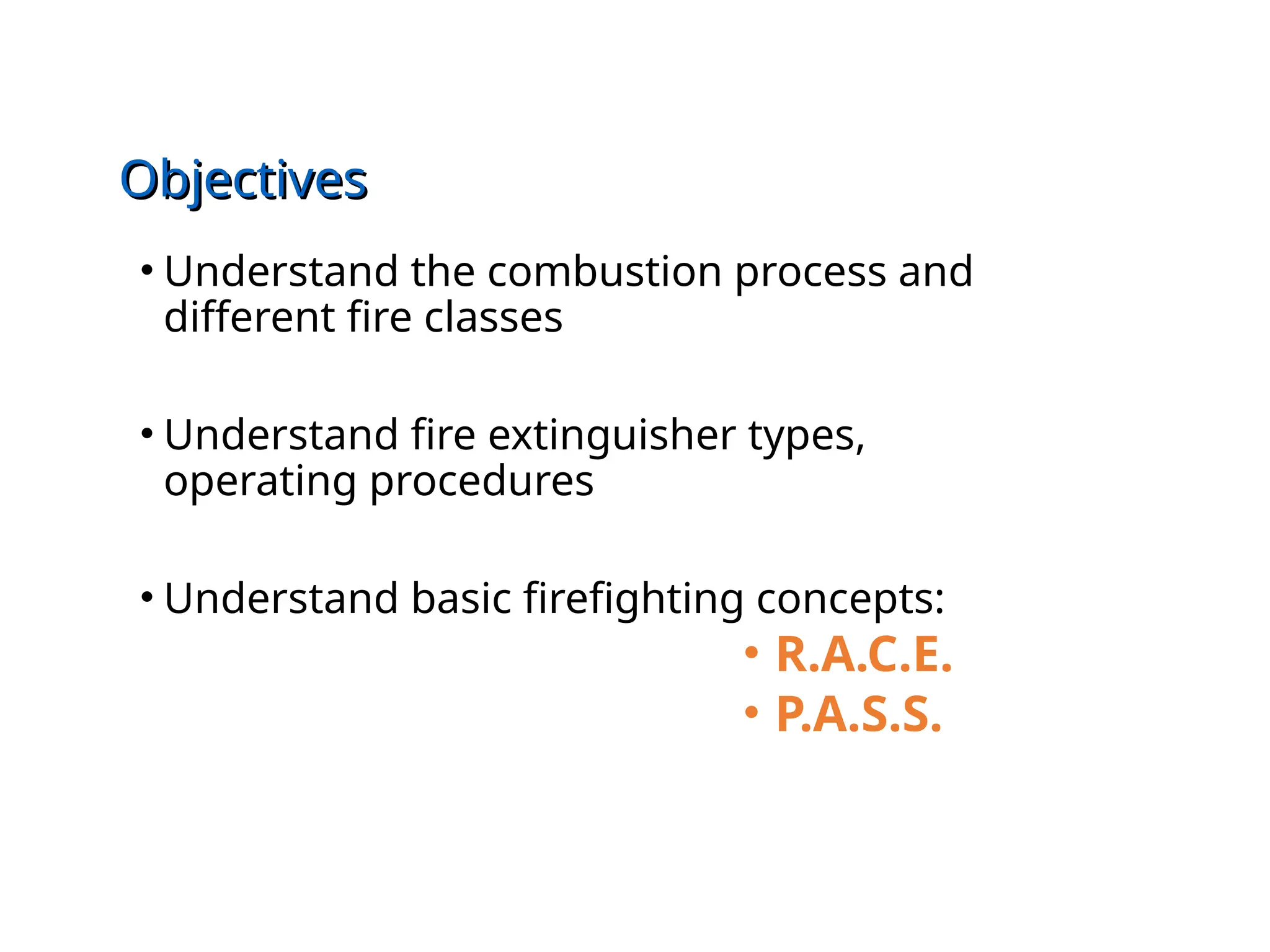 Objectives

• Understand the combustion process and different fire classes

• Understand fire extinguisher types, operating procedures

• Understand basic firefighting concepts:

• R.A.C.E.
• P.A.S.S.